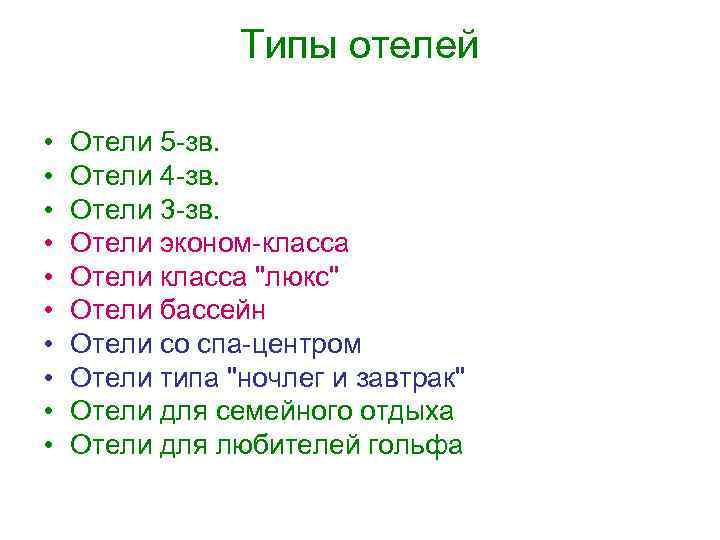 Типы отелей

• Отели 5-зв.
• Отели 4-зв.
• Отели 3-зв.
• Отели эконом-класса
• Отели класса "люкс"
• Отели бассейн
• Отели со спа-центром
• Отели типа "ночлег и завтрак"
• Отели для семейного отдыха
• Отели для любителей гольфа